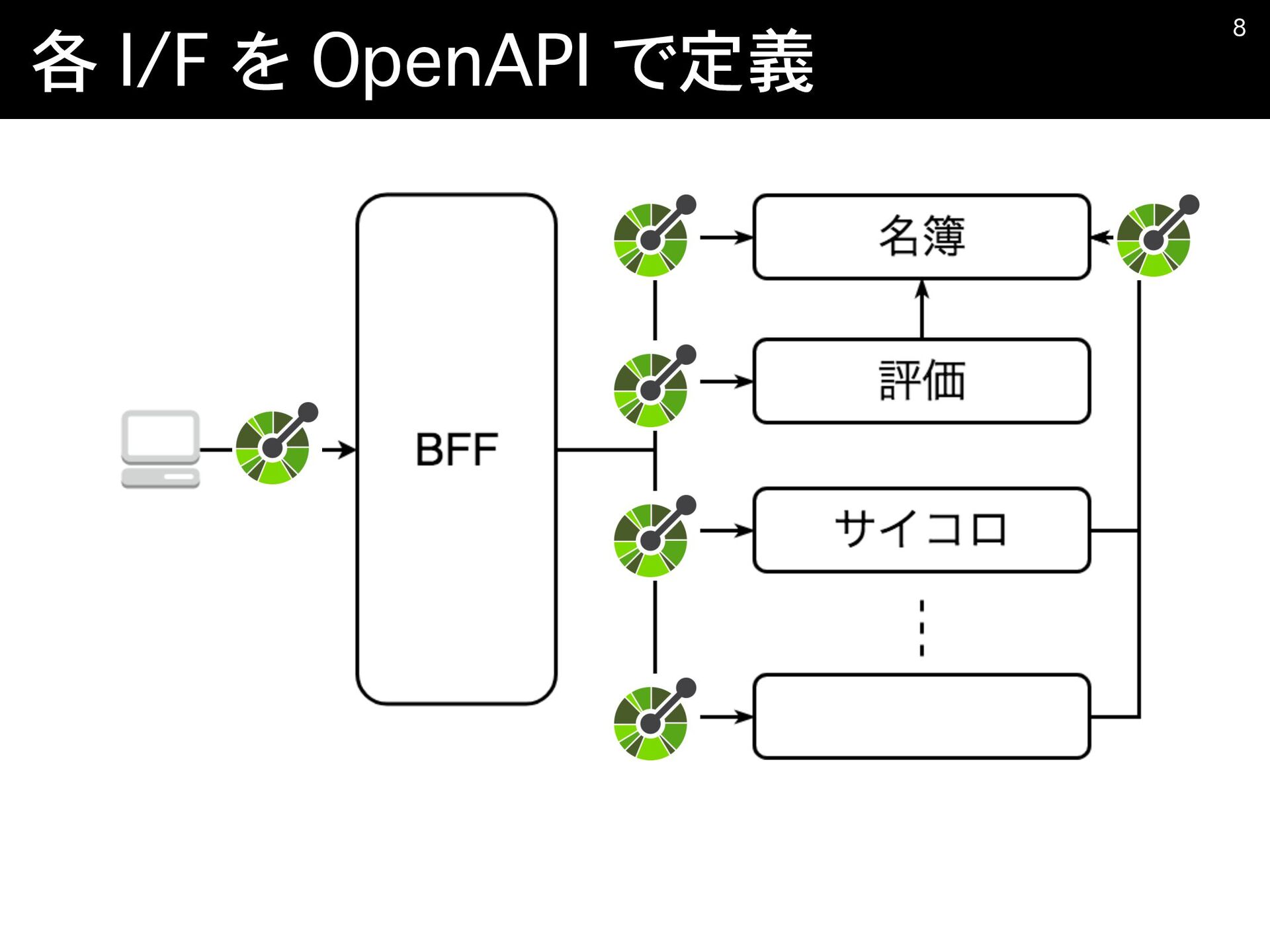 各 I/F を OpenAPI で定義

8

BFF

名簿

評価

サイコロ